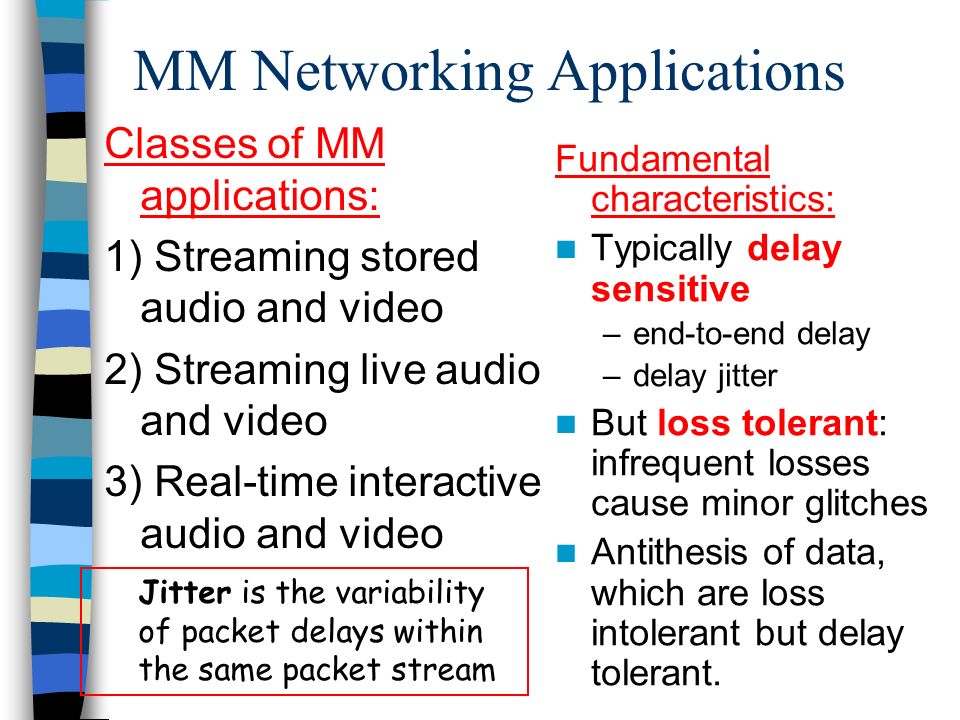 MM Networking Applications

Classes of MM applications:

1) Streaming stored audio and video

2) Streaming live audio and video

3) Real-time interactive audio and video

Jitter is the variability of packet delays within the same packet stream

Fundamental characteristics:

Typically delay sensitive
– end-to-end delay
– delay jitter

But loss tolerant: infrequent losses cause minor glitches

Antithesis of data, which are loss intolerant but delay tolerant.